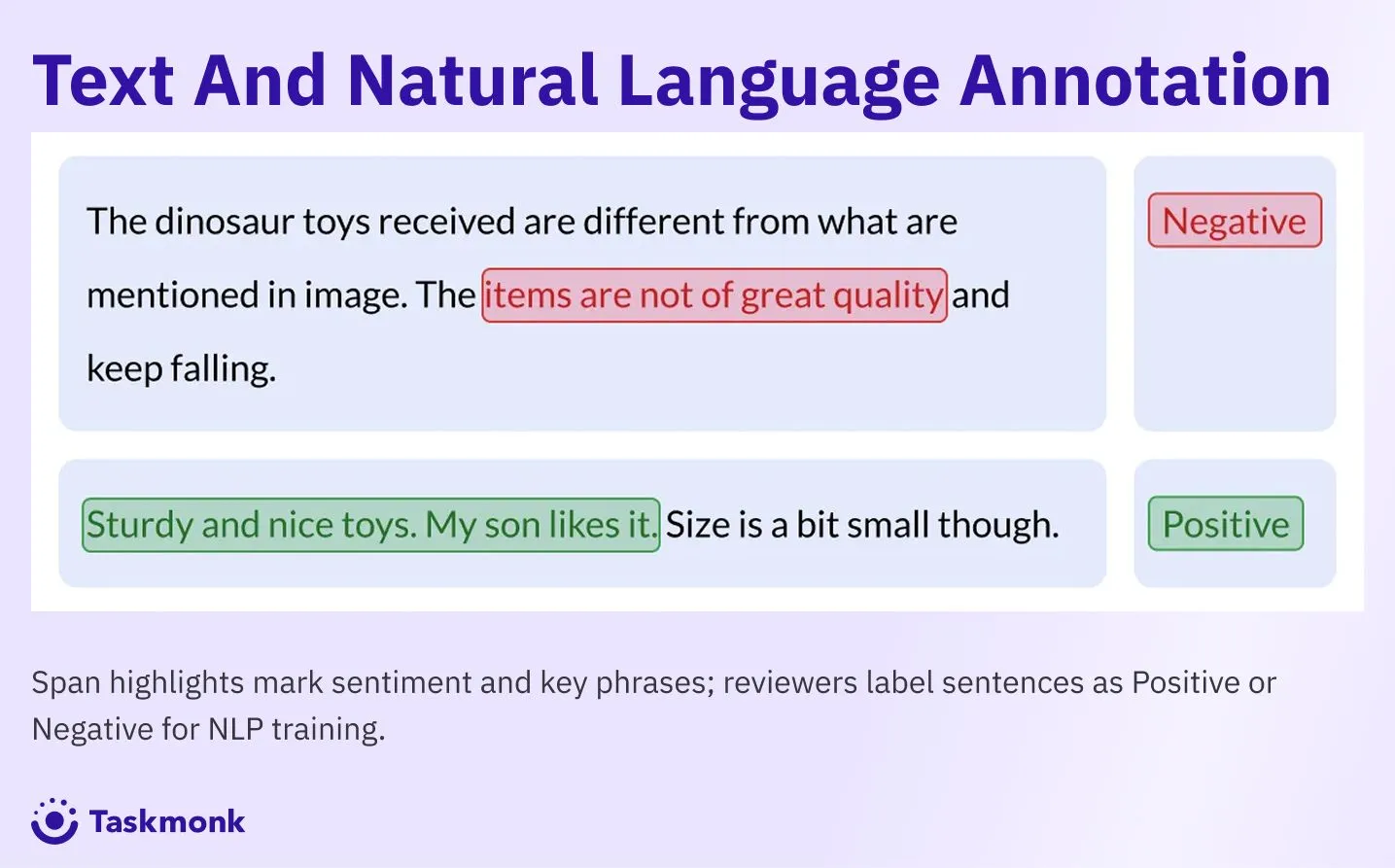 Text And Natural Language Annotation

The dinosaur toys received are different from what are mentioned in image. The items are not of great quality and keep falling.

Negative

Sturdy and nice toys. My son likes it. Size is a bit small though.

Positive

Span highlights mark sentiment and key phrases; reviewers label sentences as Positive or Negative for NLP training.

Taskmonk